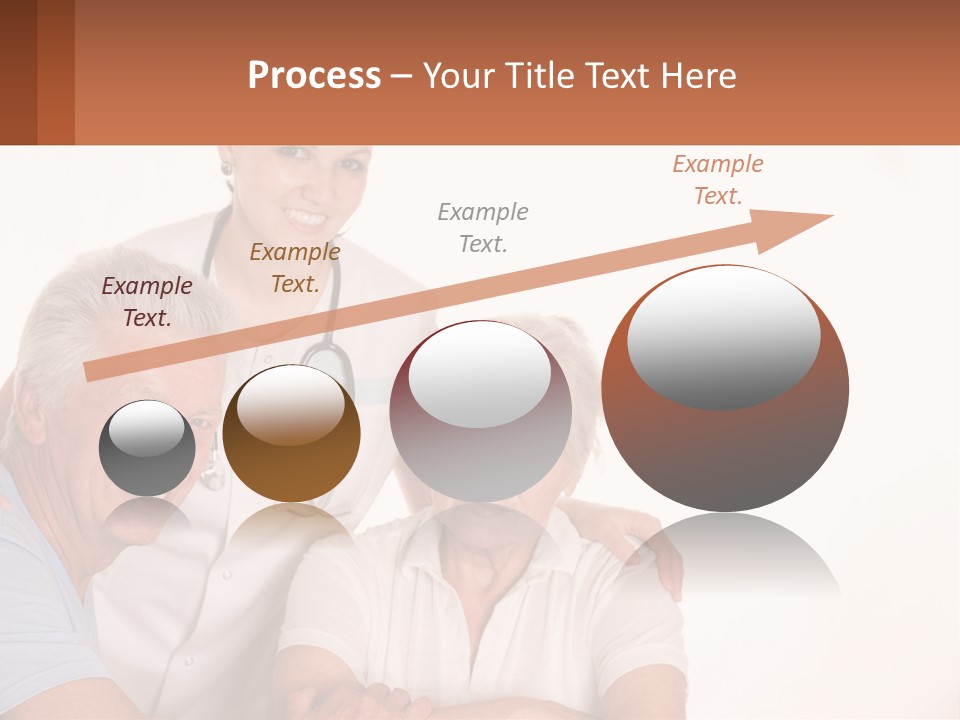 Process – Your Title Text Here

Example Text.

Example Text.

Example Text.

Example Text.